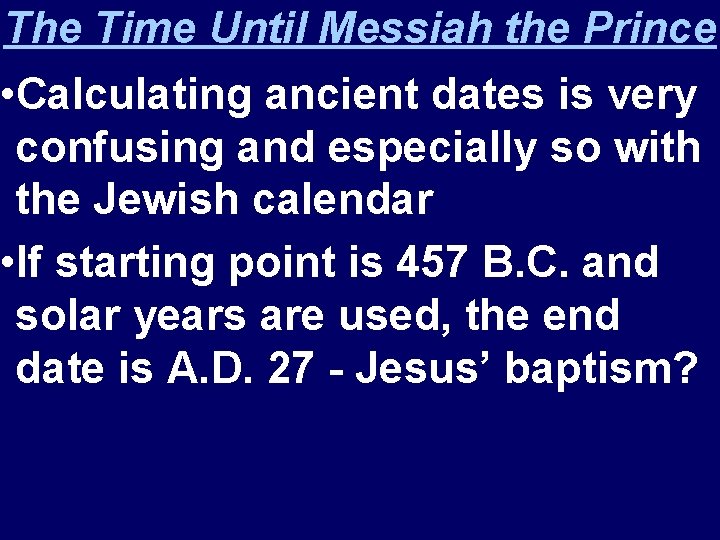 The Time Until Messiah the Prince

•Calculating ancient dates is very confusing and especially so with the Jewish calendar

•If starting point is 457 B.C. and solar years are used, the end date is A.D. 27 - Jesus’ baptism?